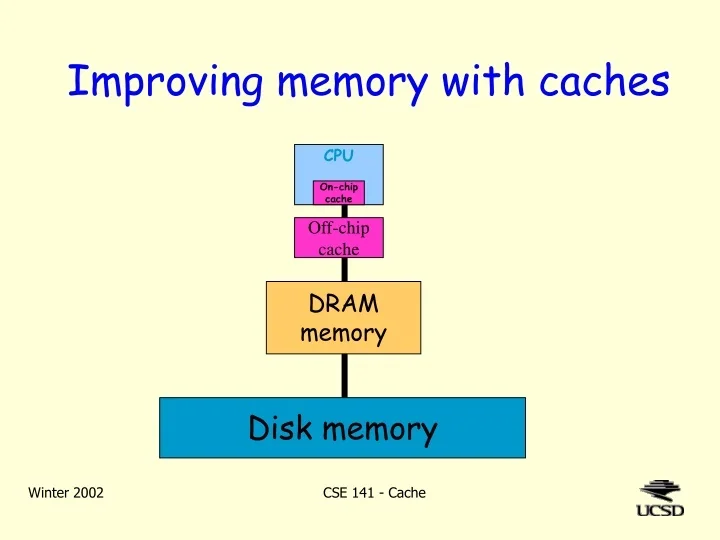 Improving memory with caches

CPU

On-chip cache

Off-chip cache

DRAM memory

Disk memory

Winter 2002

CSE 141 - Cache

UCSD